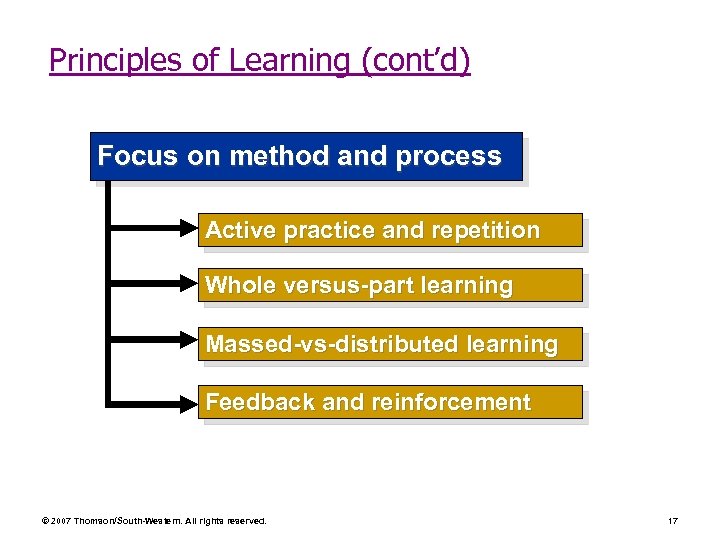 Principles of Learning (cont'd)

Focus on method and process

Active practice and repetition

Whole versus-part learning

Massed-vs-distributed learning

Feedback and reinforcement

© 2007 Thomson/South-Western. All rights reserved.

17